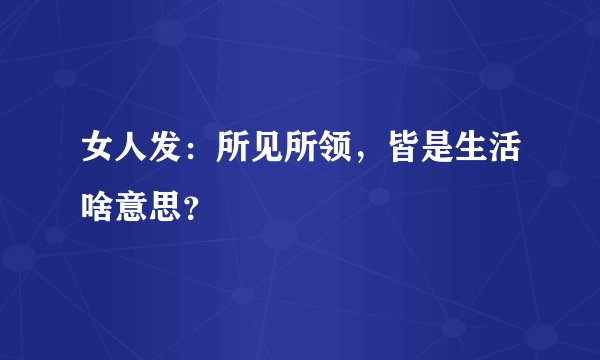 女人发：所见所领，皆是生活啥意思？